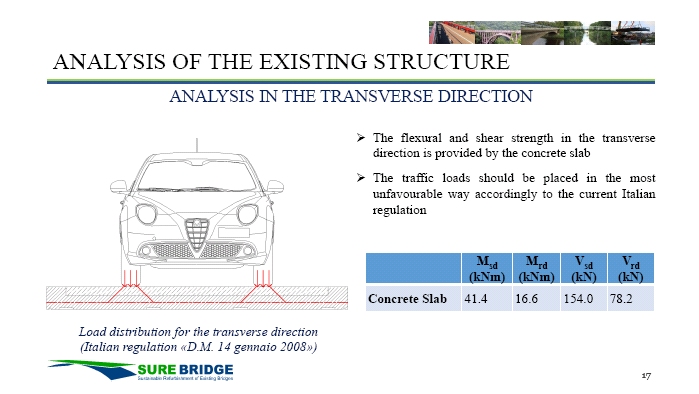 ANALYSIS OF THE EXISTING STRUCTURE

ANALYSIS IN THE TRANSVERSE DIRECTION

➢ The flexural and shear strength in the transverse direction is provided by the concrete slab

➢ The traffic loads should be placed in the most unfavourable way accordingly to the current Italian regulation

| | $M_{sd}$ (kNm) | $M_{rd}$ (kNm) | $V_{sd}$ (kN) | $V_{rd}$ (kN) |
|---|---|---|---|---|
| Concrete Slab | 41.4 | 16.6 | 154.0 | 78.2 |

Load distribution for the transverse direction (Italian regulation «D.M. 14 gennaio 2008»)

SURE BRIDGE
Sustainable Refurbishment of Existing Bridges

17